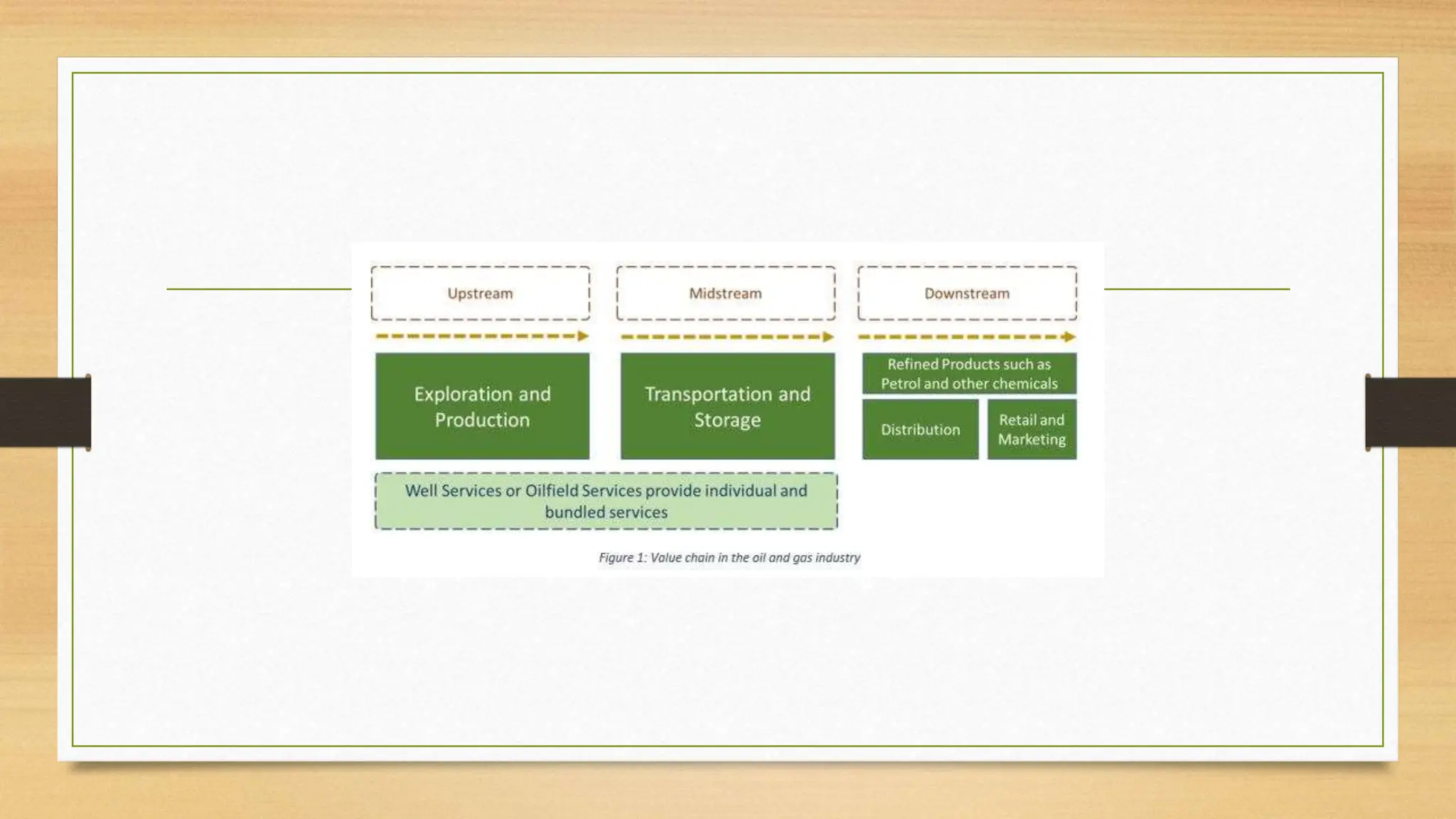 Upstream

Midstream

Downstream

Exploration and Production

Transportation and Storage

Refined Products such as Petrol and other chemicals

Distribution

Retail and Marketing

Well Services or Oilfield Services provide individual and bundled services

Figure 1: Value chain in the oil and gas industry